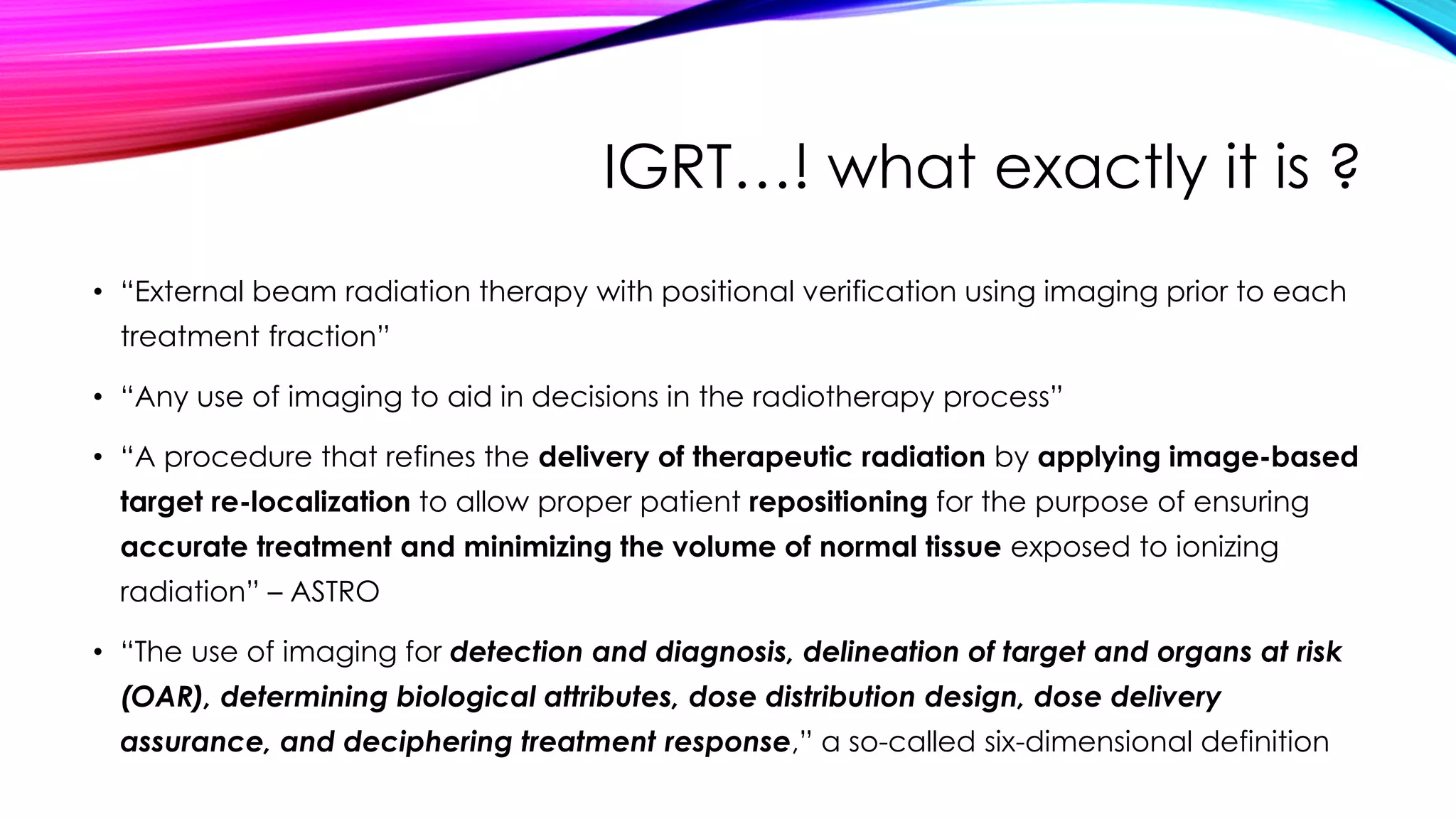 IGRT…! what exactly it is ?

• “External beam radiation therapy with positional verification using imaging prior to each treatment fraction”

• “Any use of imaging to aid in decisions in the radiotherapy process”

• “A procedure that refines the delivery of therapeutic radiation by applying image-based target re-localization to allow proper patient repositioning for the purpose of ensuring accurate treatment and minimizing the volume of normal tissue exposed to ionizing radiation” – ASTRO

• “The use of imaging for detection and diagnosis, delineation of target and organs at risk (OAR), determining biological attributes, dose distribution design, dose delivery assurance, and deciphering treatment response,” a so-called six-dimensional definition